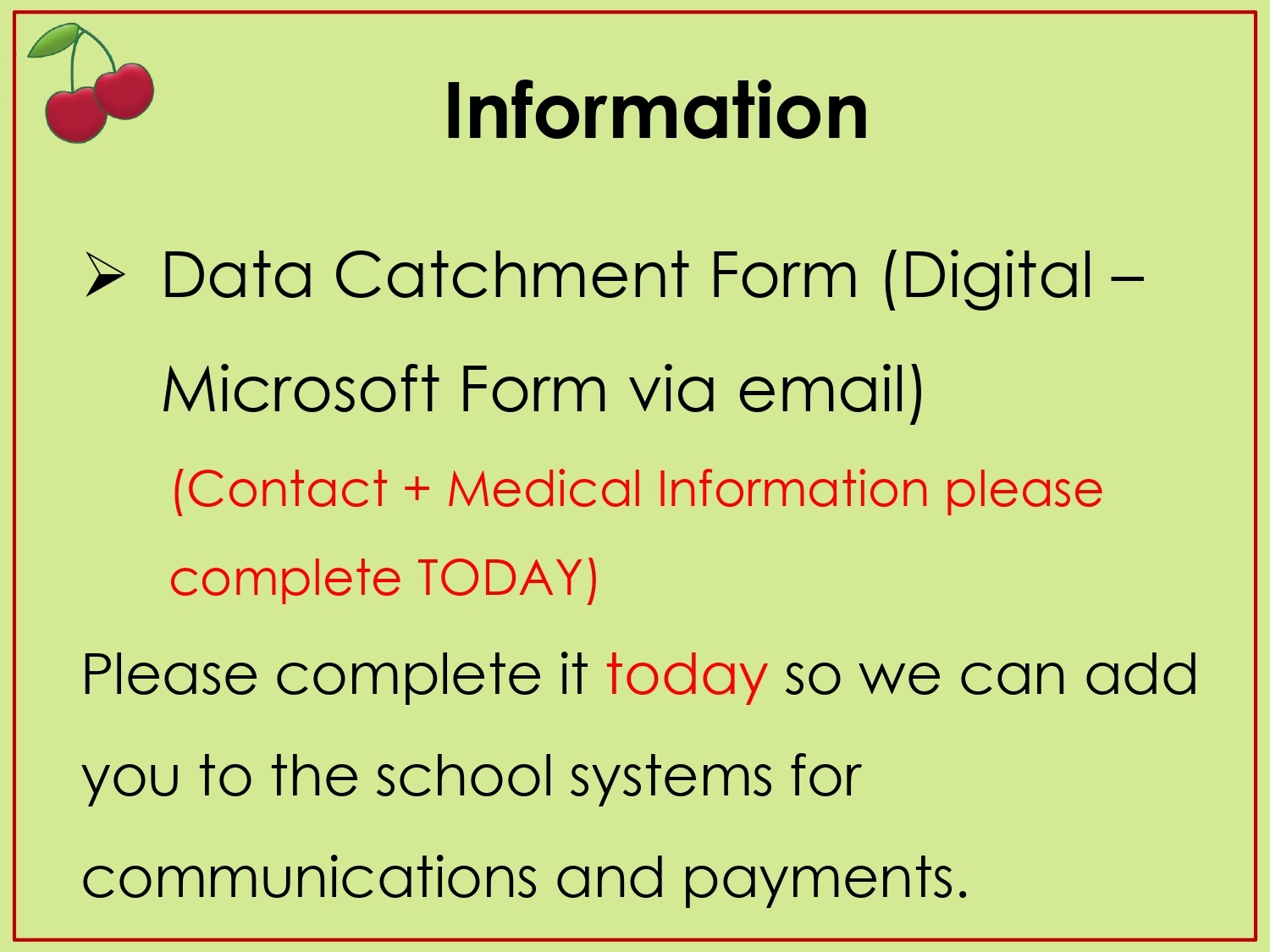 Information

➢ Data Catchment Form (Digital – Microsoft Form via email)

(Contact + Medical Information please complete TODAY)

Please complete it today so we can add you to the school systems for communications and payments.